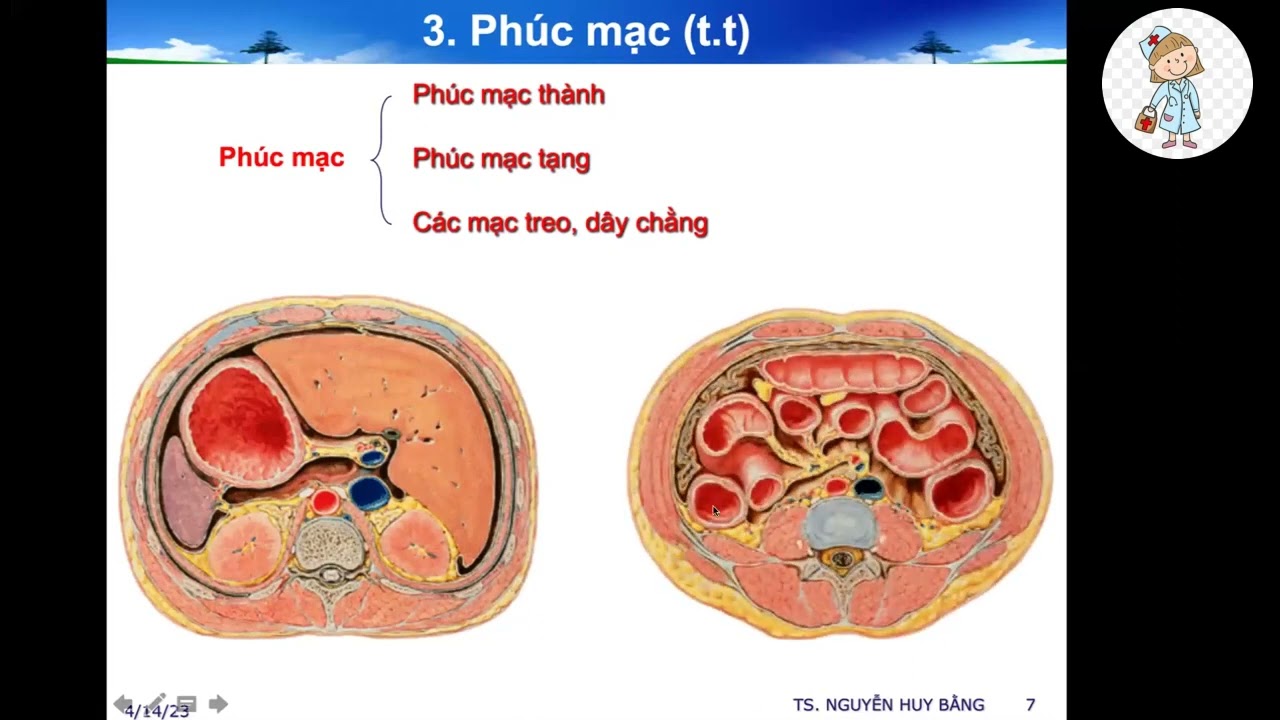 3. Phúc mạc (t.t)

Phúc mạc

Phúc mạc thành

Phúc mạc tạng

Các mạc treo, dây chằng

4/14/23

TS. NGUYỄN HUY BẰNG 7